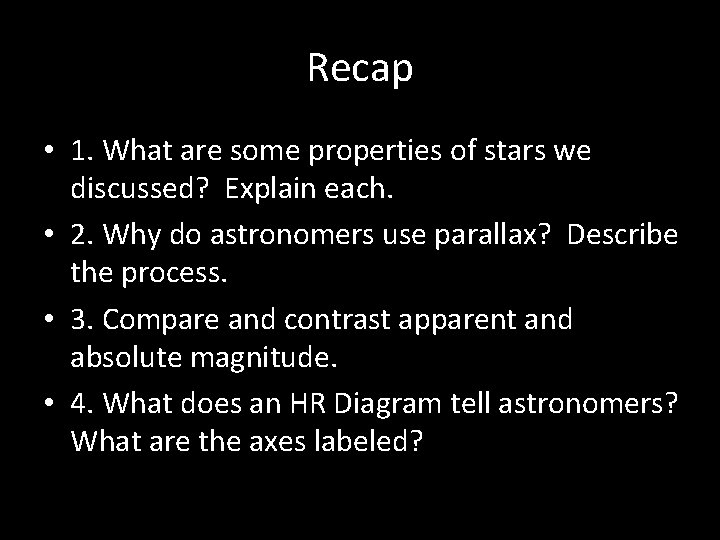 Recap

• 1. What are some properties of stars we discussed?  Explain each.

• 2. Why do astronomers use parallax?  Describe the process.

• 3. Compare and contrast apparent and absolute magnitude.

• 4. What does an HR Diagram tell astronomers?  What are the axes labeled?